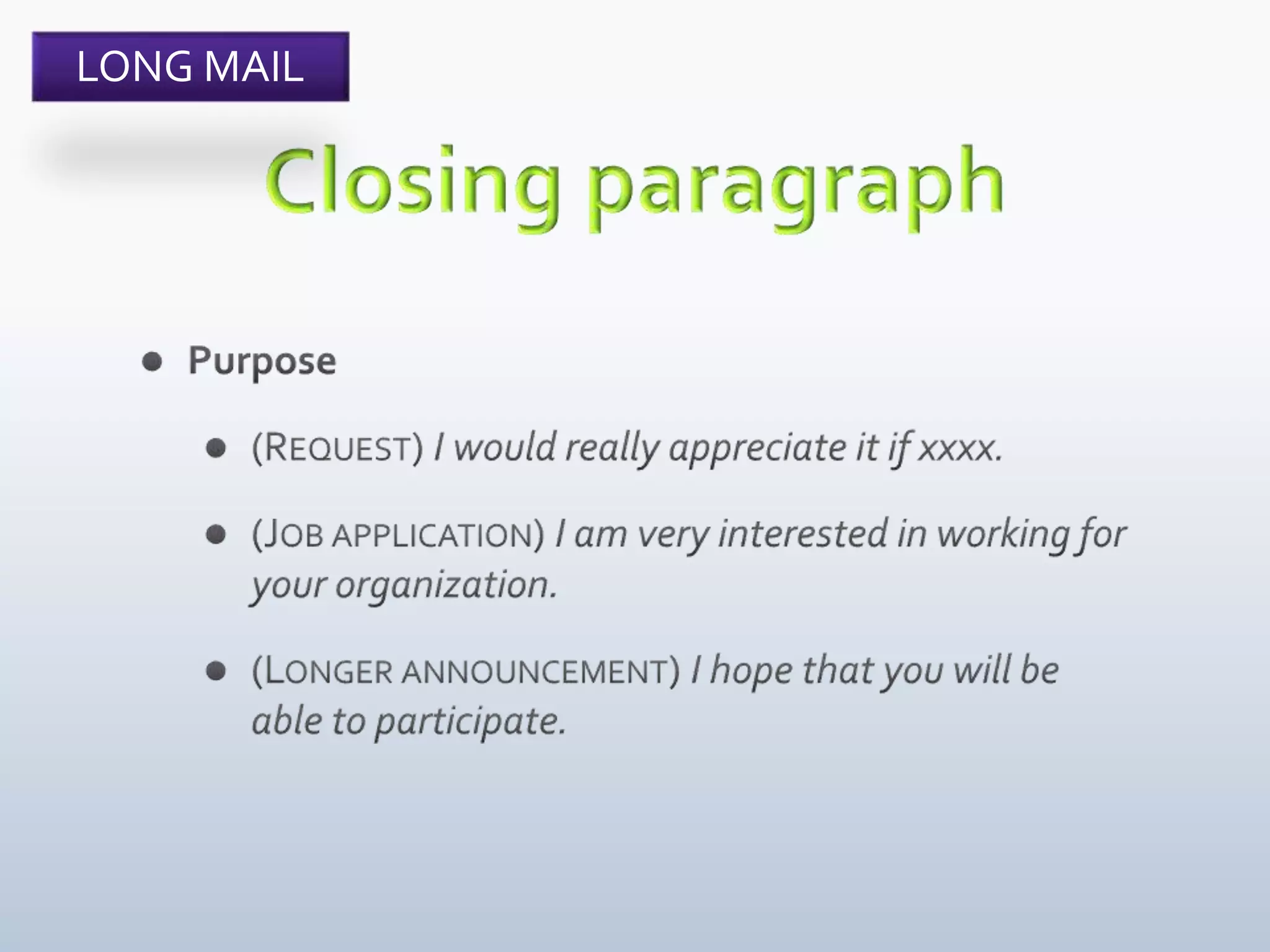 LONG MAIL

Closing paragraph

- Purpose
  - (REQUEST) I would really appreciate it if xxxx.
  - (JOB APPLICATION) I am very interested in working for your organization.
  - (LONGER ANNOUNCEMENT) I hope that you will be able to participate.